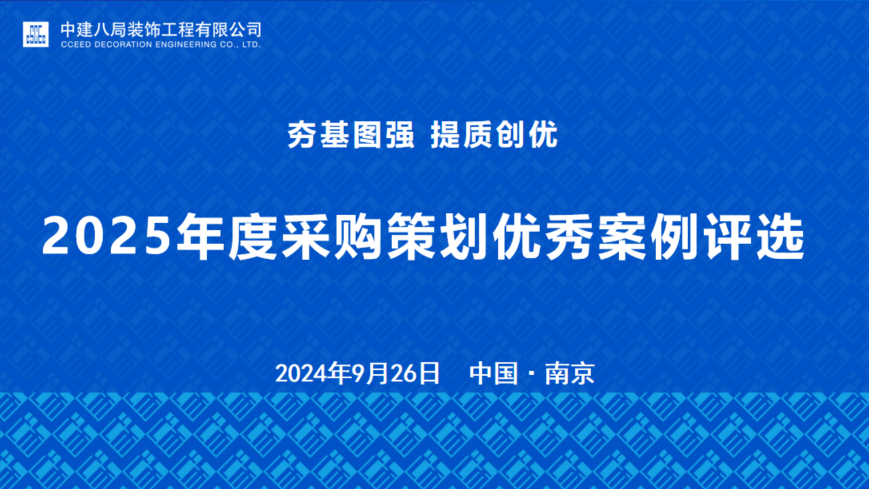 中建八局装饰工程有限公司
CCEED DECORATION ENGINEERING CO., LTD.

夯基图强 提质创优

2025年度采购策划优秀案例评选

2024年9月26日 中国 · 南京